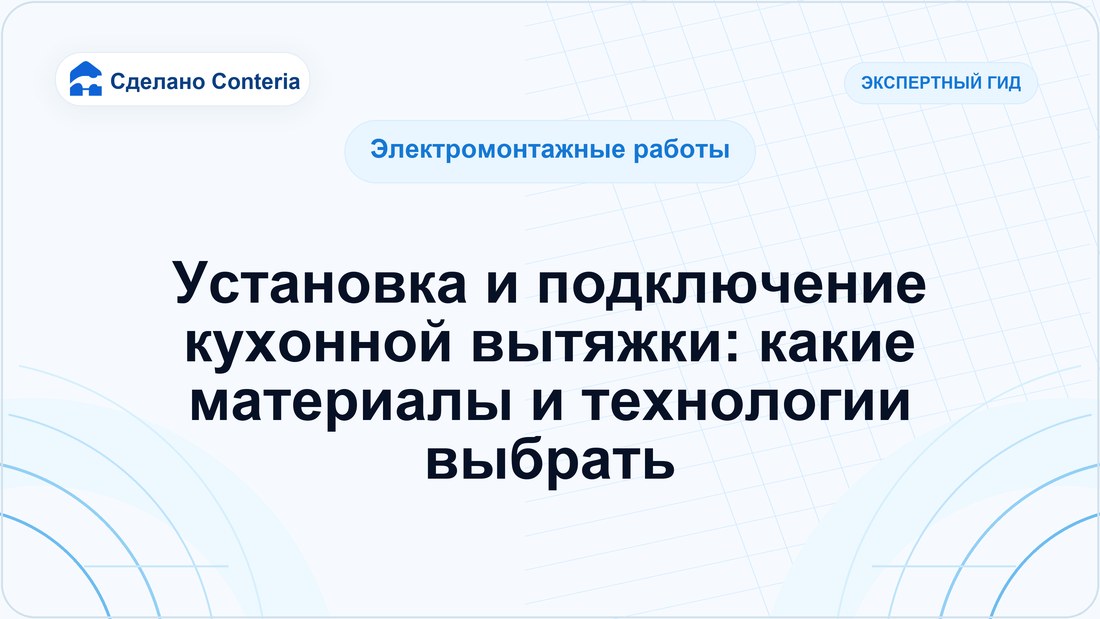 Сделано Conteria

ЭКСПЕРТНЫЙ ГИД

Электромонтажные работы

Установка и подключение кухонной вытяжки: какие материалы и технологии выбрать